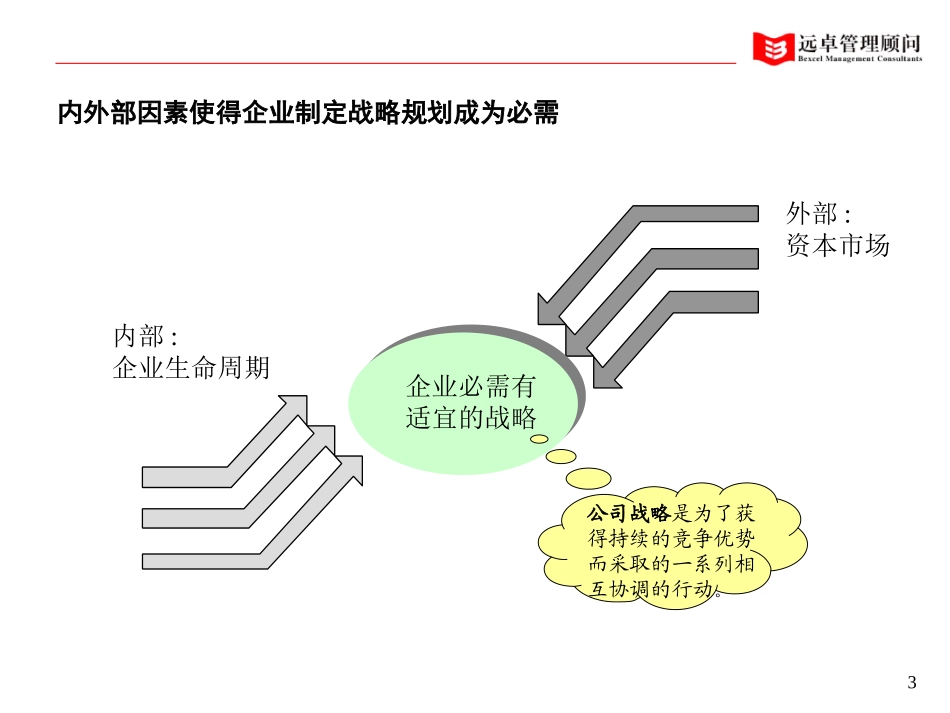 远卓管理顾问
Bexcel Management Consultants

内外部因素使得企业制定战略规划成为必需

外部：
资本市场

内部：
企业生命周期

企业必需有适宜的战略

公司战略是为了获得持续的竞争优势而采取的一系列相互协调的行动。

3